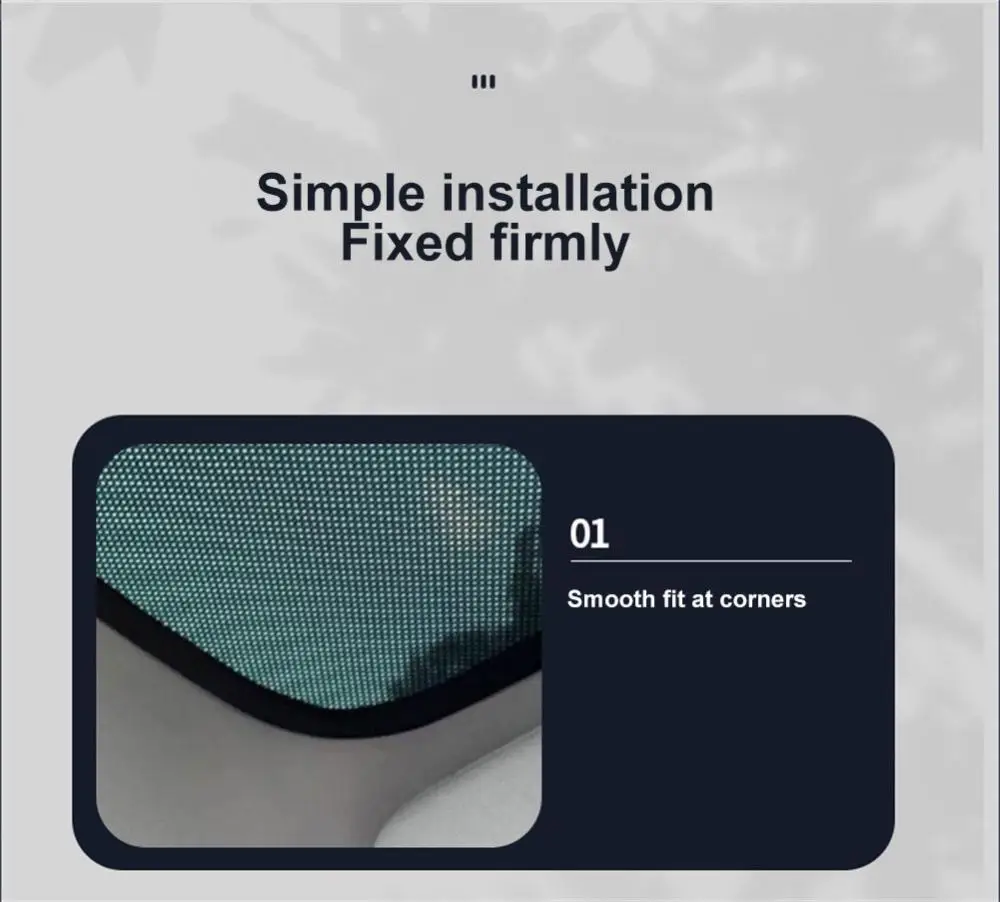 Simple installation
Fixed firmly

01

Smooth fit at corners